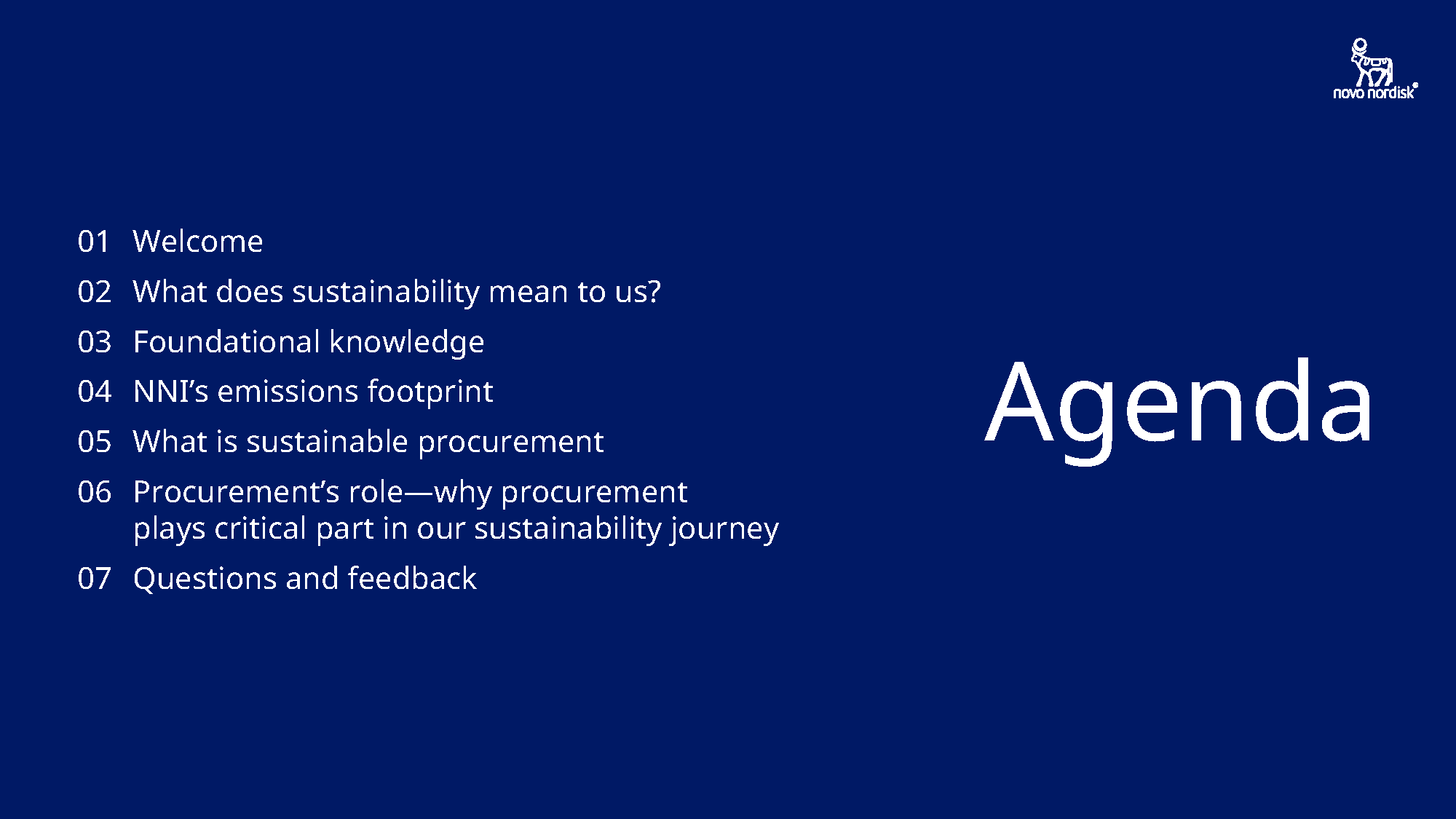 novo nordisk®

01 Welcome

02 What does sustainability mean to us?

03 Foundational knowledge

04 NNI’s emissions footprint

05 What is sustainable procurement

06 Procurement’s role—why procurement plays critical part in our sustainability journey

07 Questions and feedback

Agenda